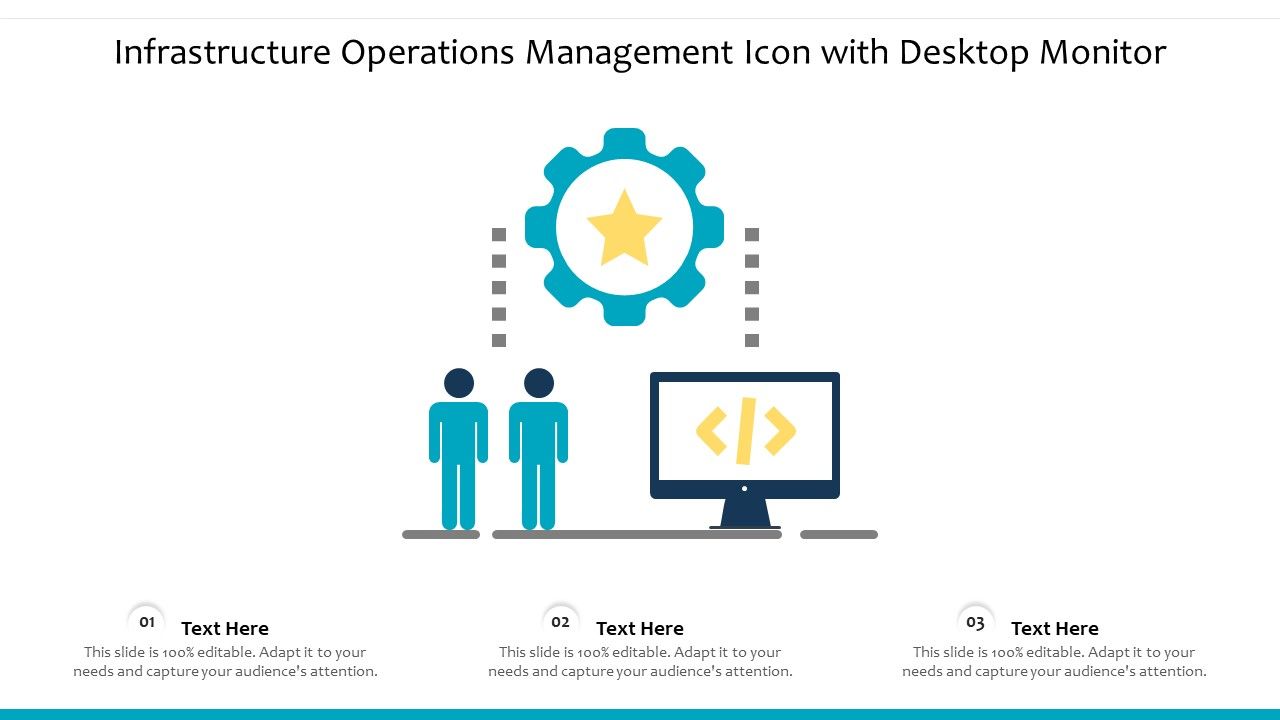 Infrastructure Operations Management Icon with Desktop Monitor

01
Text Here
This slide is 100% editable. Adapt it to your needs and capture your audience's attention.

02
Text Here
This slide is 100% editable. Adapt it to your needs and capture your audience's attention.

03
Text Here
This slide is 100% editable. Adapt it to your needs and capture your audience's attention.